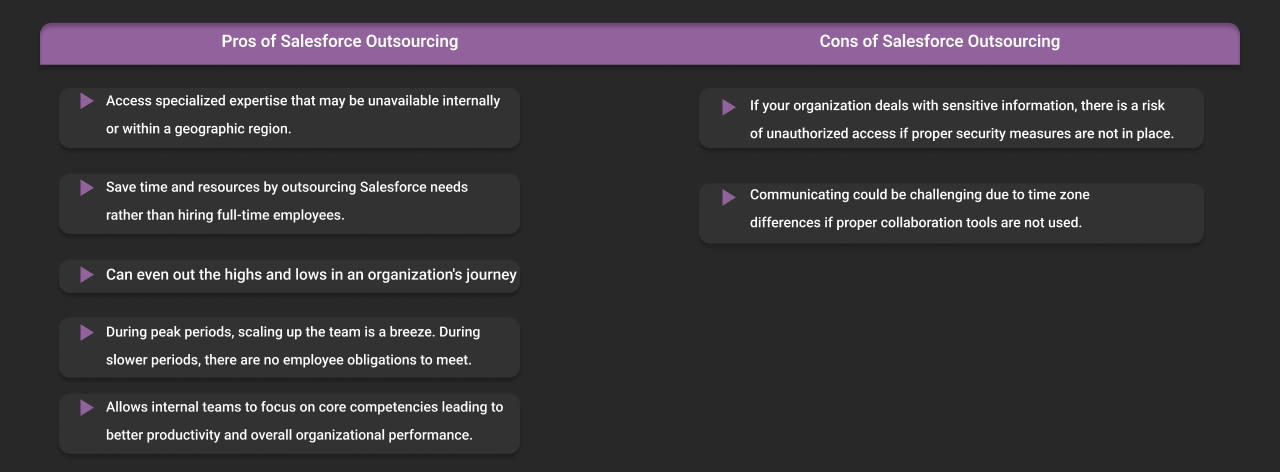 Pros of Salesforce Outsourcing

Access specialized expertise that may be unavailable internally or within a geographic region.

Save time and resources by outsourcing Salesforce needs rather than hiring full-time employees.

Can even out the highs and lows in an organization's journey

During peak periods, scaling up the team is a breeze. During slower periods, there are no employee obligations to meet.

Allows internal teams to focus on core competencies leading to better productivity and overall organizational performance.

Cons of Salesforce Outsourcing

If your organization deals with sensitive information, there is a risk of unauthorized access if proper security measures are not in place.

Communicating could be challenging due to time zone differences if proper collaboration tools are not used.